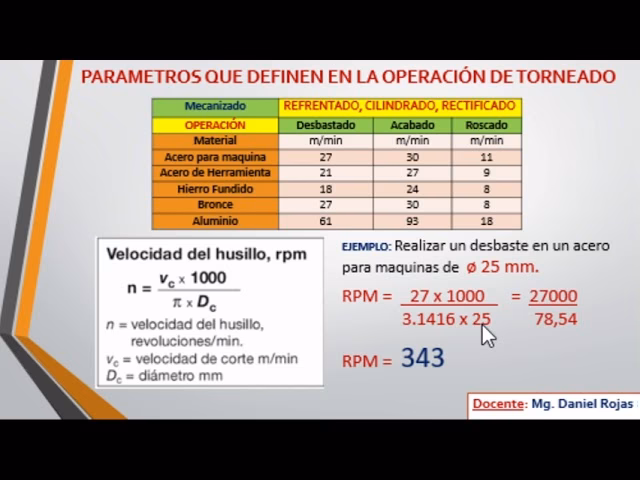 PARAMETROS QUE DEFINEN EN LA OPERACIÓN DE TORNEADO

| Mecanizado | REFRENTADO, CILINDRADO, RECTIFICADO | | |
|---|---|---|---|
| OPERACIÓN | Desbastado | Acabado | Roscado |
| Material | m/min | m/min | m/min |
| Acero para maquina | 27 | 30 | 11 |
| Acero de Herramienta | 21 | 27 | 9 |
| Hierro Fundido | 18 | 24 | 8 |
| Bronce | 27 | 30 | 8 |
| Aluminio | 61 | 93 | 18 |

Velocidad del husillo, rpm

$n = \frac{v_c \times 1000}{\pi \times D_c}$

$n$ = velocidad del husillo, revoluciones/min.
$v_c$ = velocidad de corte m/min
$D_c$ = diámetro mm

EJEMPLO: Realizar un desbaste en un acero para maquinas de ø 25 mm.

RPM = $\frac{27 \times 1000}{3.1416 \times 25}$ = $\frac{27000}{78,54}$

RPM = 343

Docente: Mg. Daniel Rojas